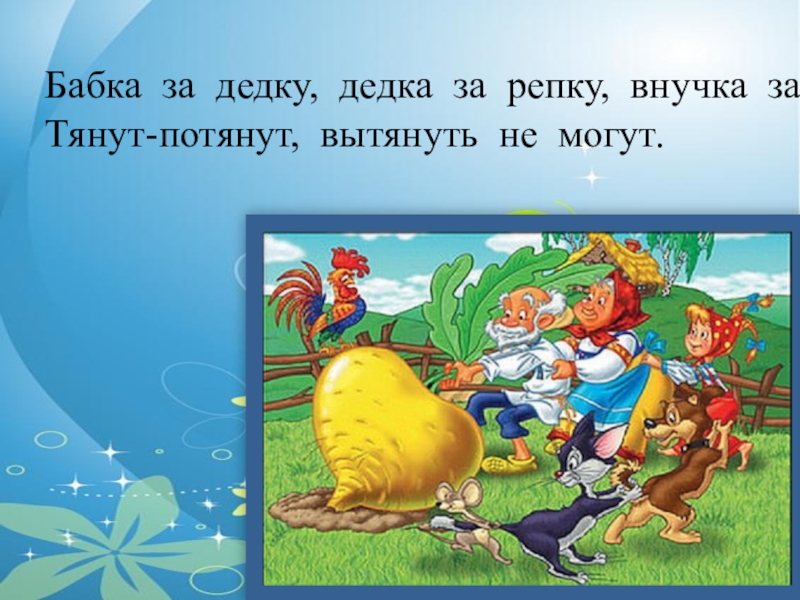 Бабка за дедку, дедка за репку, внучка за
Тянут-потянут, вытянуть не могут.